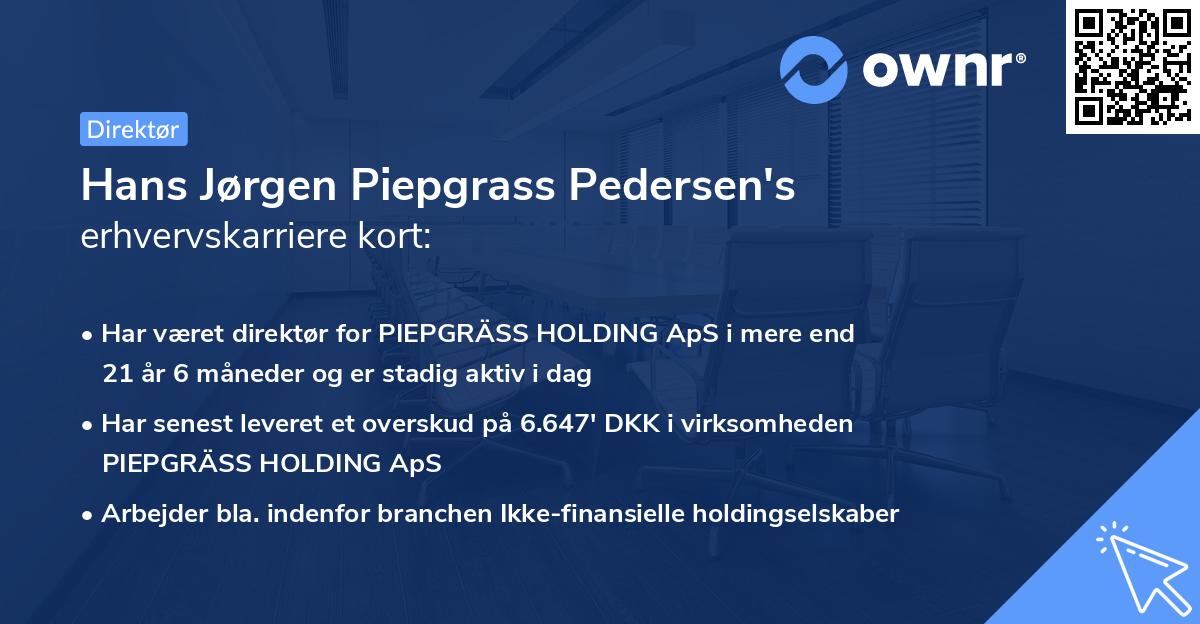 ownr®

Direktør

Hans Jørgen Piepgrass Pedersen's erhvervskarriere kort:

• Har været direktør for PIEPGRÄSS HOLDING ApS i mere end 21 år 6 måneder og er stadig aktiv i dag

• Har senest leveret et overskud på 6.647' DKK i virksomheden PIEPGRÄSS HOLDING ApS

• Arbejder bla. indenfor branchen Ikke-finansielle holdingselskaber